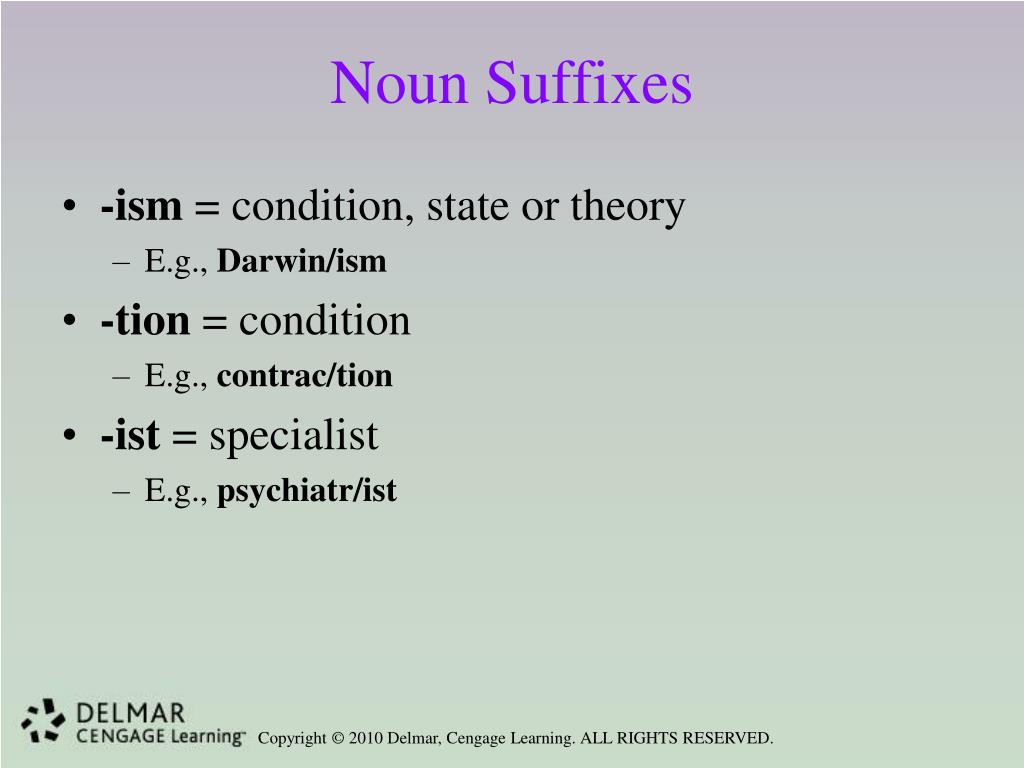 Noun Suffixes

• -ism = condition, state or theory
 – E.g., Darwin/ism
• -tion = condition
 – E.g., contrac/tion
• -ist = specialist
 – E.g., psychiatr/ist

DELMAR
CENGAGE Learning™

Copyright © 2010 Delmar, Cengage Learning. ALL RIGHTS RESERVED.